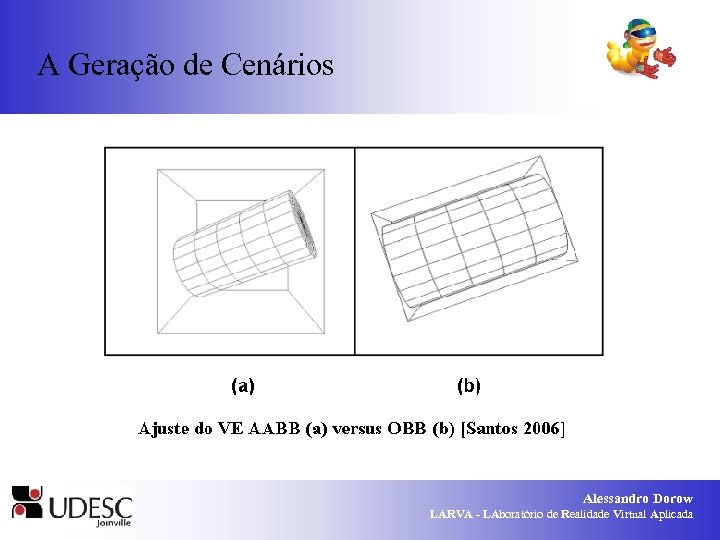 A Geração de Cenários

(a)

(b)

Ajuste do VE AABB (a) versus OBB (b) [Santos 2006]

UDESC
Joinville

Alessandro Dorow
LARVA - LAboratório de Realidade Virtual Aplicada